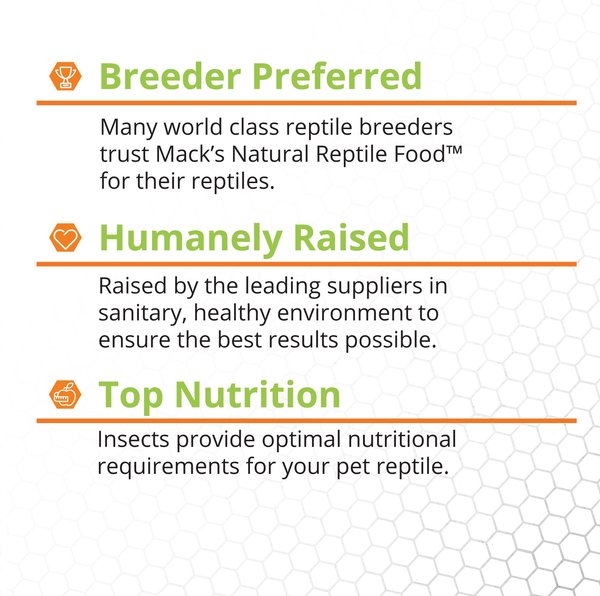 Breeder Preferred

Many world class reptile breeders trust Mack's Natural Reptile Food™ for their reptiles.

Humanely Raised

Raised by the leading suppliers in sanitary, healthy environment to ensure the best results possible.

Top Nutrition

Insects provide optimal nutritional requirements for your pet reptile.